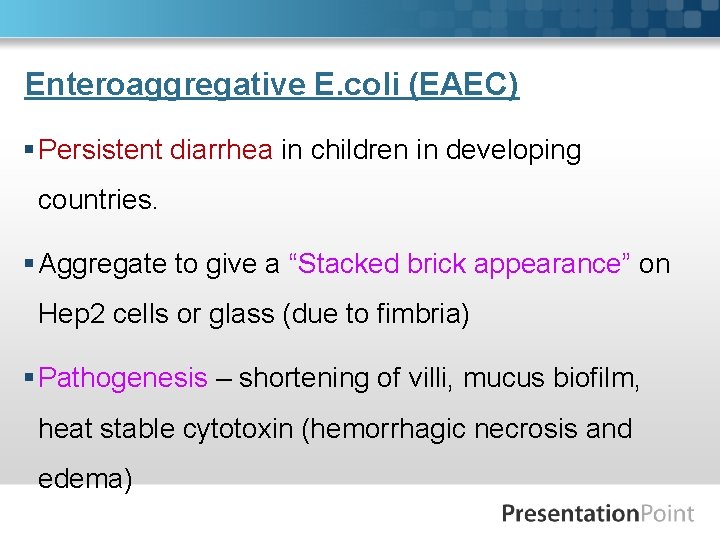 Enteroaggregative E.coli (EAEC)

▪ Persistent diarrhea in children in developing countries.

▪ Aggregate to give a “Stacked brick appearance” on Hep2 cells or glass (due to fimbria)

▪ Pathogenesis – shortening of villi, mucus biofilm, heat stable cytotoxin (hemorrhagic necrosis and edema)

PresentationPoint